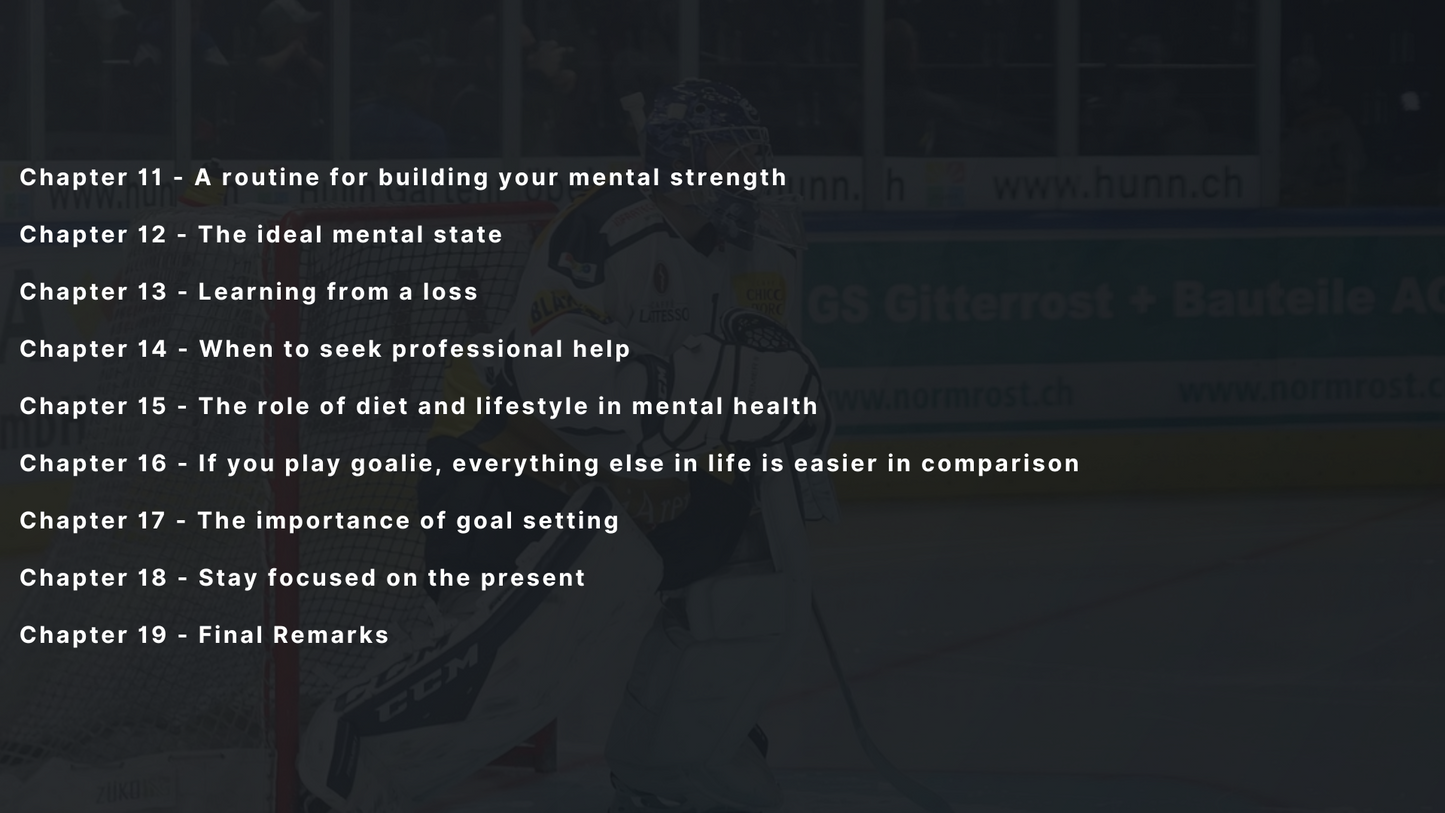 Chapter 11 - A routine for building your mental strength

Chapter 12 - The ideal mental state

Chapter 13 - Learning from a loss

Chapter 14 - When to seek professional help

Chapter 15 - The role of diet and lifestyle in mental health

Chapter 16 - If you play goalie, everything else in life is easier in comparison

Chapter 17 - The importance of goal setting

Chapter 18 - Stay focused on the present

Chapter 19 - Final Remarks

www.hunn.ch

GS Gitterrost + Bauteile AG

www.normrost.ch

www.normrost.ch

CCM